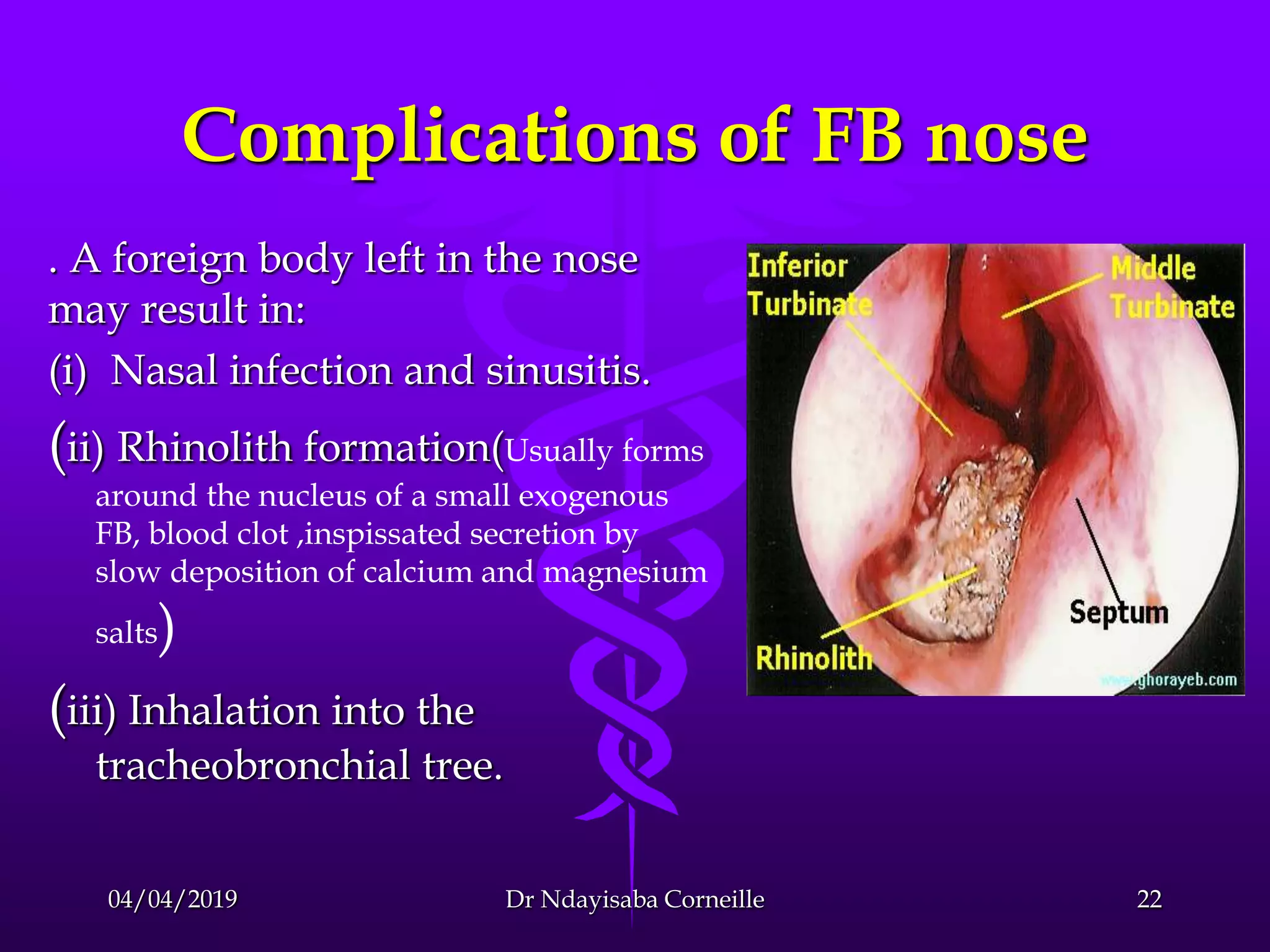 Complications of FB nose

. A foreign body left in the nose may result in:

(i) Nasal infection and sinusitis.

(ii) Rhinolith formation(Usually forms around the nucleus of a small exogenous FB, blood clot ,inspissated secretion by slow deposition of calcium and magnesium salts)

(iii) Inhalation into the tracheobronchial tree.

Inferior Turbinate

Middle Turbinate

Septum

Rhinolith

www.ghorayeb.com

04/04/2019

Dr Ndayisaba Corneille

22